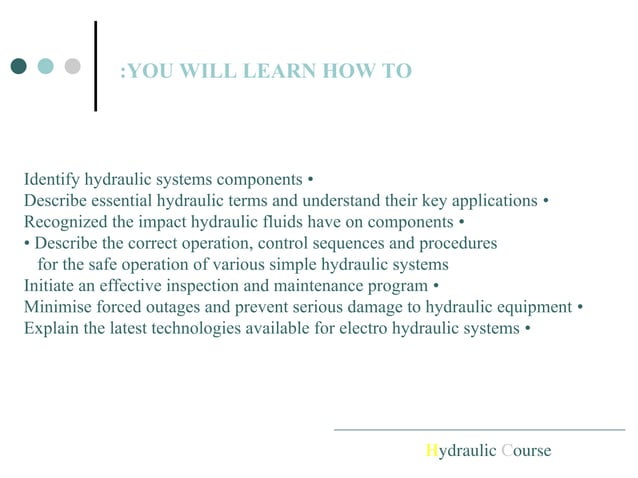 :YOU WILL LEARN HOW TO

Identify hydraulic systems components •
Describe essential hydraulic terms and understand their key applications •
Recognized the impact hydraulic fluids have on components •
• Describe the correct operation, control sequences and procedures for the safe operation of various simple hydraulic systems
Initiate an effective inspection and maintenance program •
Minimise forced outages and prevent serious damage to hydraulic equipment •
Explain the latest technologies available for electro hydraulic systems •

Hydraulic Course